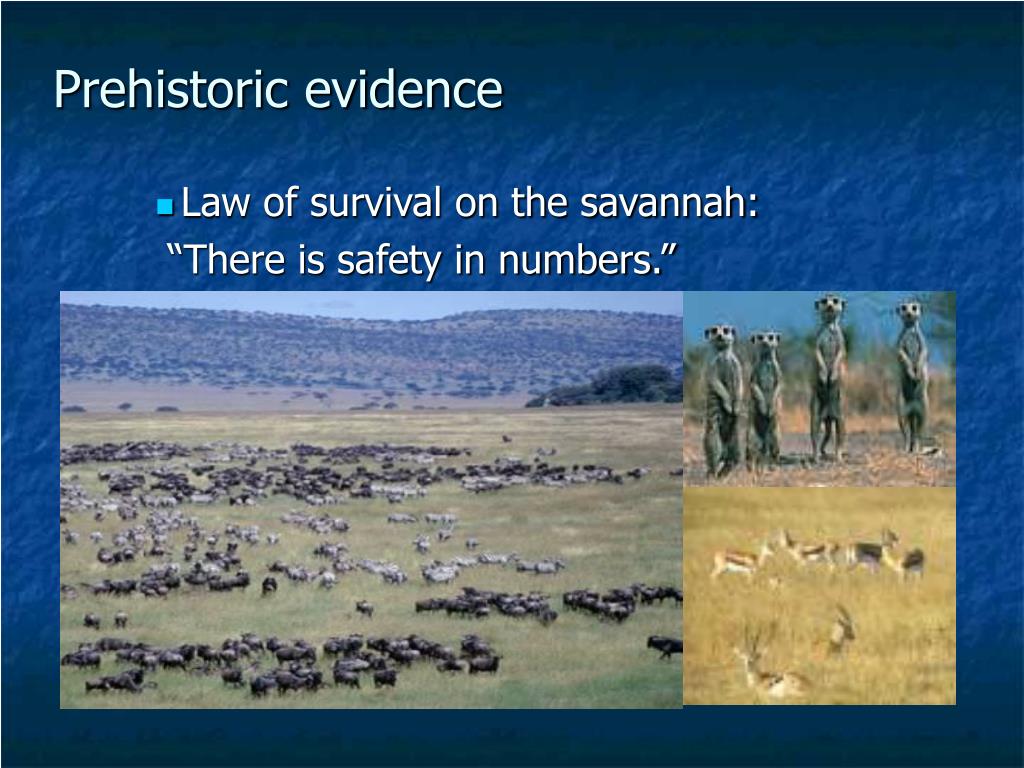 Prehistoric evidence

Law of survival on the savannah: “There is safety in numbers.”